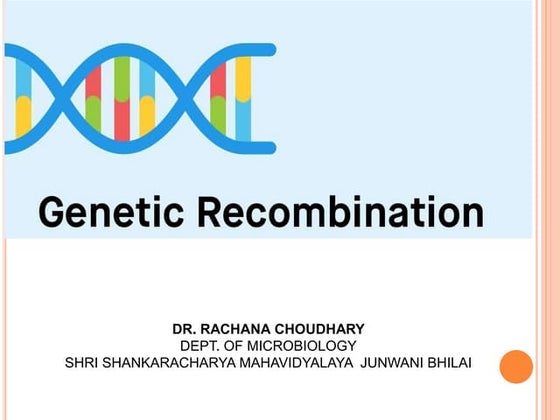 Genetic Recombination

DR. RACHANA CHOUDHARY
DEPT. OF MICROBIOLOGY
SHRI SHANKARACHARYA MAHAVIDYALAYA JUNWANI BHILAI